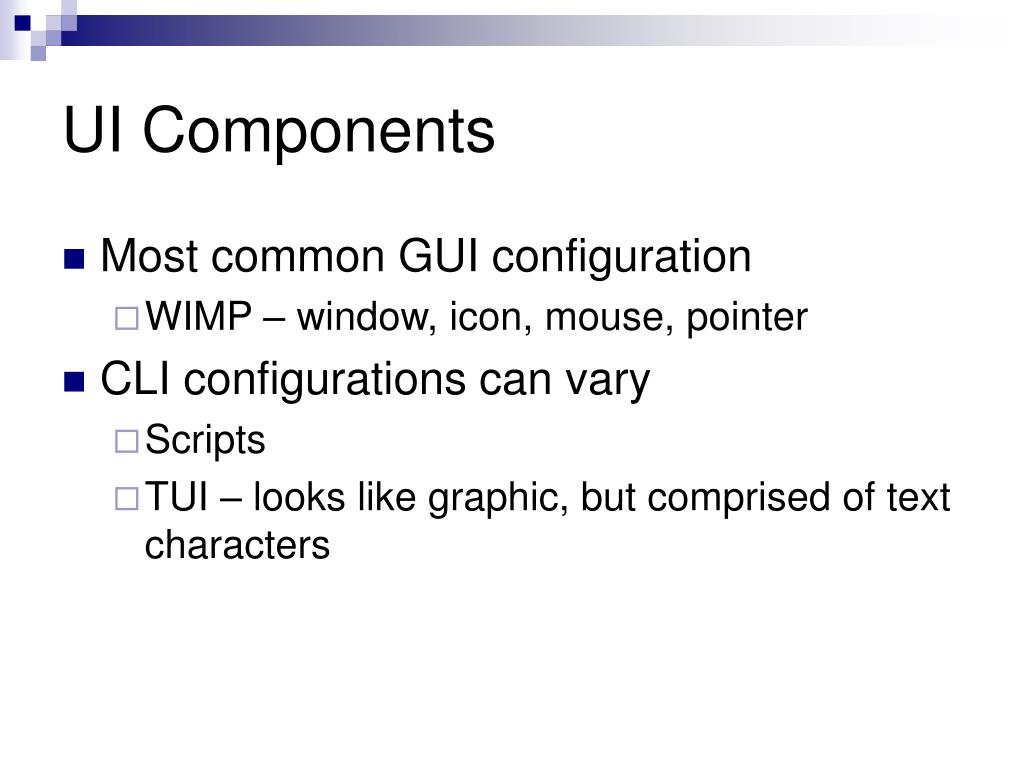 UI Components

Most common GUI configuration

WIMP – window, icon, mouse, pointer

CLI configurations can vary

Scripts

TUI – looks like graphic, but comprised of text characters